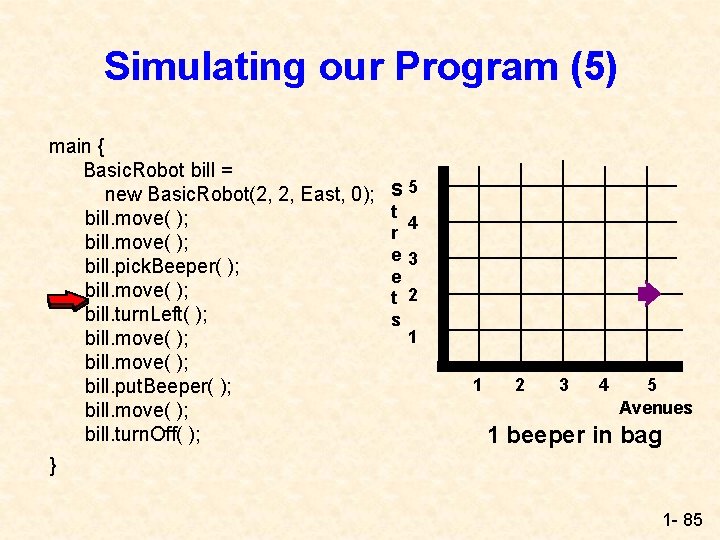 Simulating our Program (5)

main {
BasicRobot bill =
new BasicRobot(2, 2, East, 0);
bill.move( );
bill.move( );
bill.pickBeeper( );
bill.move( );
bill.turnLeft( );
bill.move( );
bill.move( );
bill.putBeeper( );
bill.move( );
bill.turnOff( );
}

Streets
5
4
3
2
1

1 2 3 4 5
Avenues

1 beeper in bag

1- 85